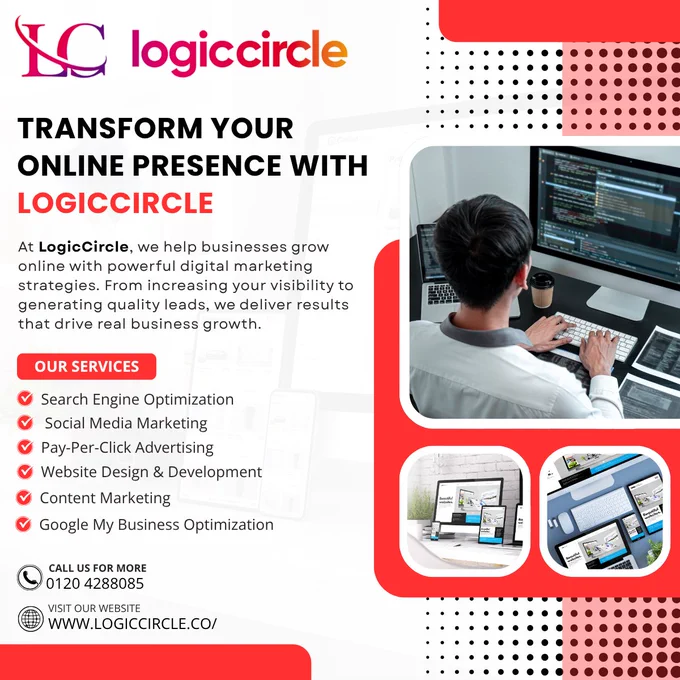 LC logiccircle

TRANSFORM YOUR ONLINE PRESENCE WITH LOGICCIRCLE

At LogicCircle, we help businesses grow online with powerful digital marketing strategies. From increasing your visibility to generating quality leads, we deliver results that drive real business growth.

OUR SERVICES

Search Engine Optimization
Social Media Marketing
Pay-Per-Click Advertising
Website Design & Development
Content Marketing
Google My Business Optimization

CALL US FOR MORE
0120 4288085

VISIT OUR WEBSITE
WWW.LOGICCIRCLE.CO/